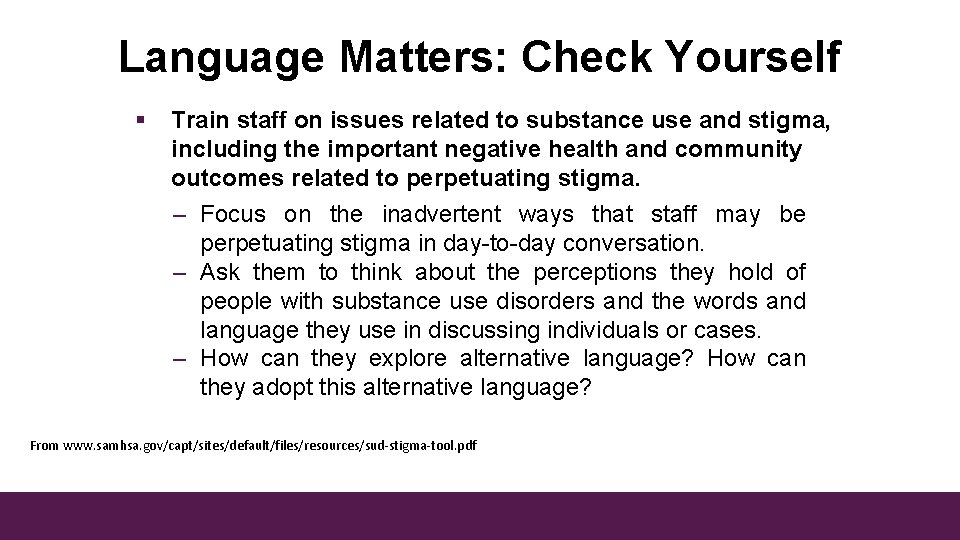 Language Matters: Check Yourself

▪ Train staff on issues related to substance use and stigma, including the important negative health and community outcomes related to perpetuating stigma.

– Focus on the inadvertent ways that staff may be perpetuating stigma in day-to-day conversation.
– Ask them to think about the perceptions they hold of people with substance use disorders and the words and language they use in discussing individuals or cases.
– How can they explore alternative language? How can they adopt this alternative language?

From www.samhsa.gov/capt/sites/default/files/resources/sud-stigma-tool.pdf